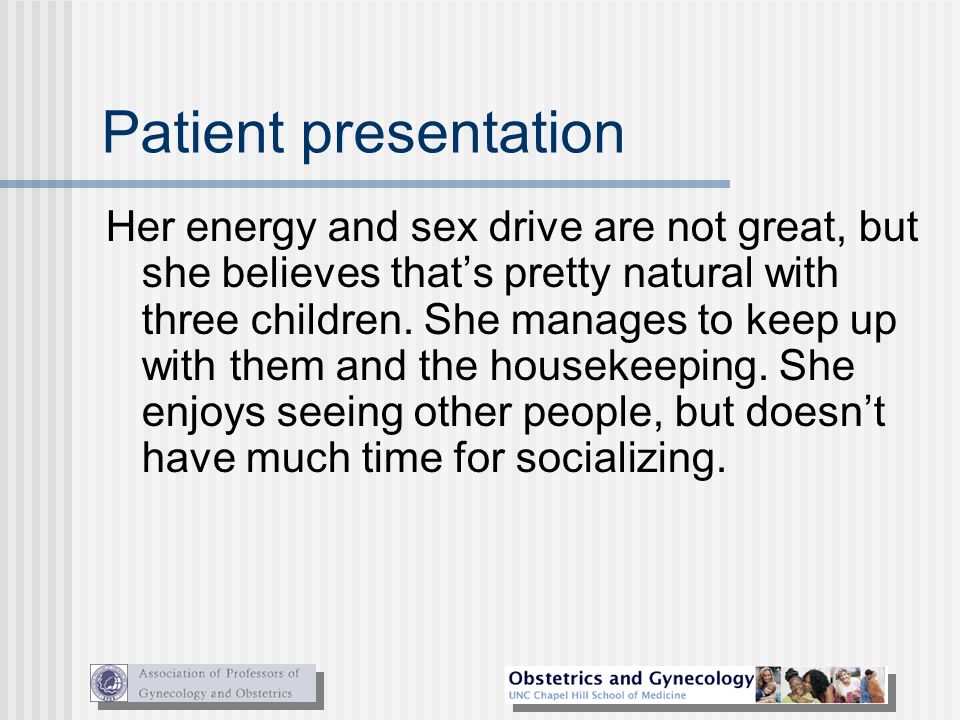 Patient presentation

Her energy and sex drive are not great, but she believes that’s pretty natural with three children. She manages to keep up with them and the housekeeping. She enjoys seeing other people, but doesn’t have much time for socializing.

Association of Professors of Gynecology and Obstetrics

Obstetrics and Gynecology
UNC Chapel Hill School of Medicine